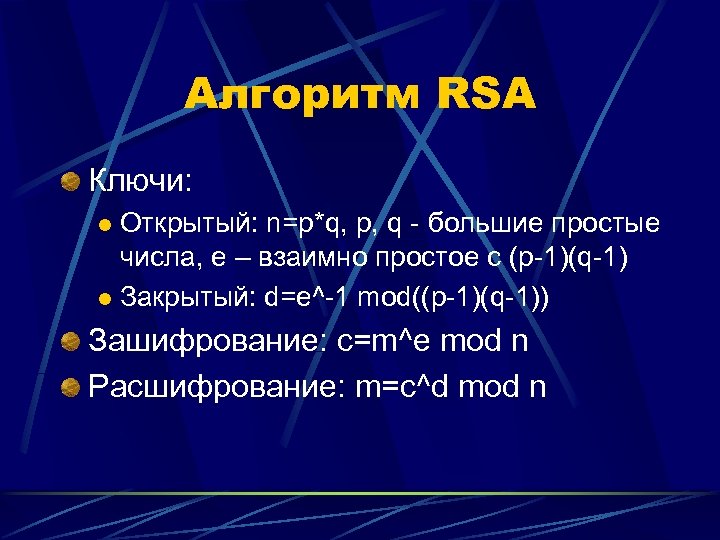 Алгоритм RSA

Ключи:

Открытый: n=p*q, p, q - большие простые числа, e – взаимно простое с (p-1)(q-1)

Закрытый: d=e^-1 mod((p-1)(q-1))

Зашифрование: c=m^e mod n

Расшифрование: m=c^d mod n